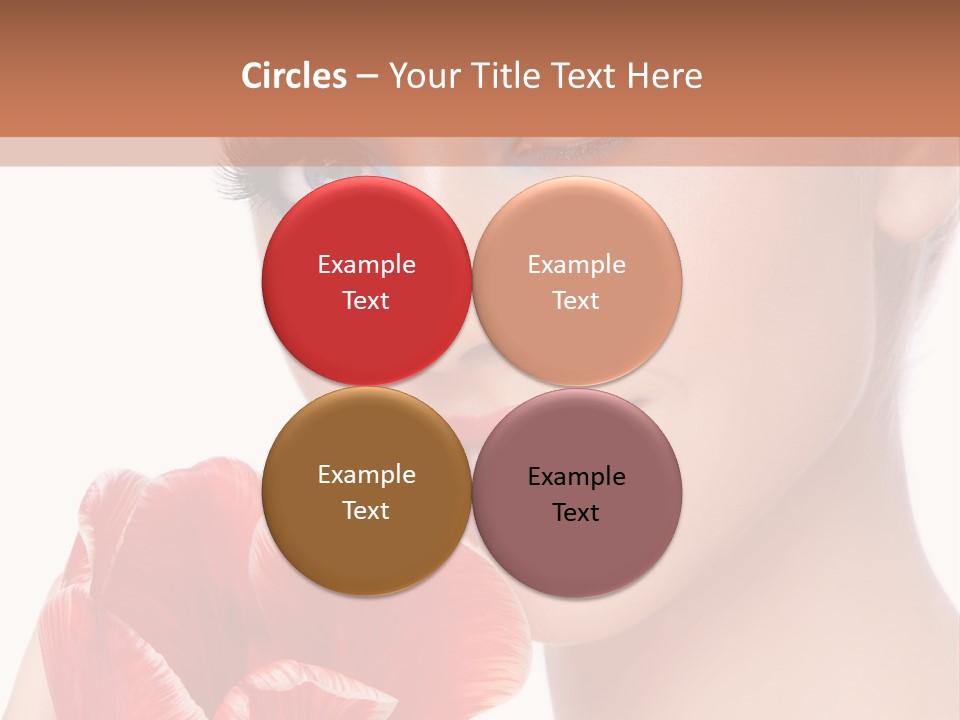 Circles – Your Title Text Here

Example Text

Example Text

Example Text

Example Text